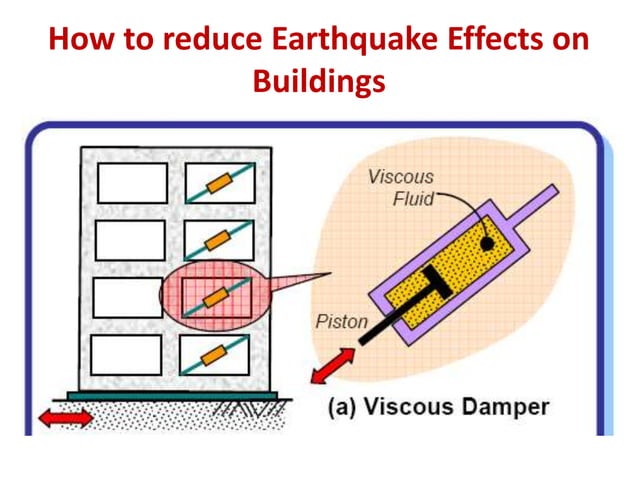 How to reduce Earthquake Effects on Buildings

Viscous Fluid

Piston

(a) Viscous Damper